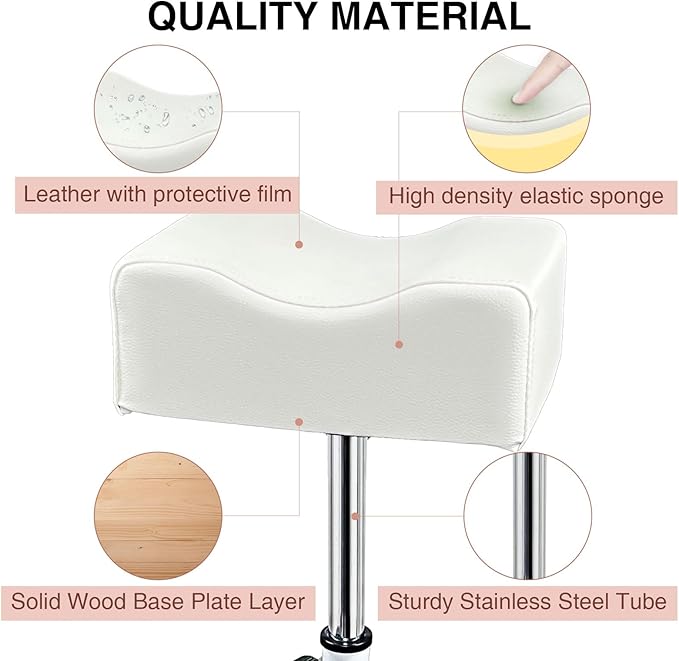 QUALITY MATERIAL

Leather with protective film

High density elastic sponge

Solid Wood Base Plate Layer

Sturdy Stainless Steel Tube